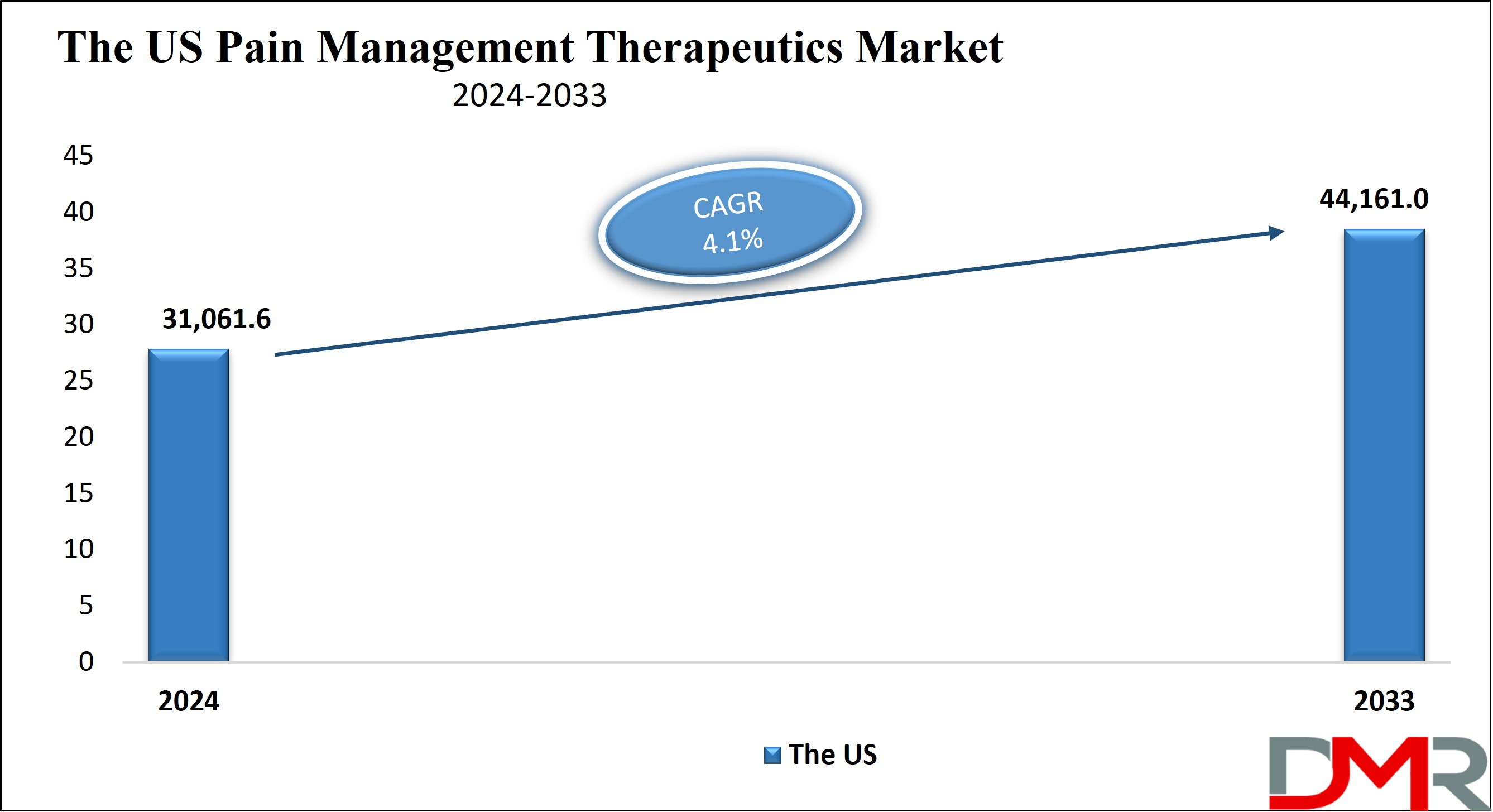 The US Pain Management Therapeutics Market
2024-2033

45
40
35
30
25
20
15
10
5
0

CAGR
4.1%

31,061.6

44,161.0

2024

2033

The US

DMR